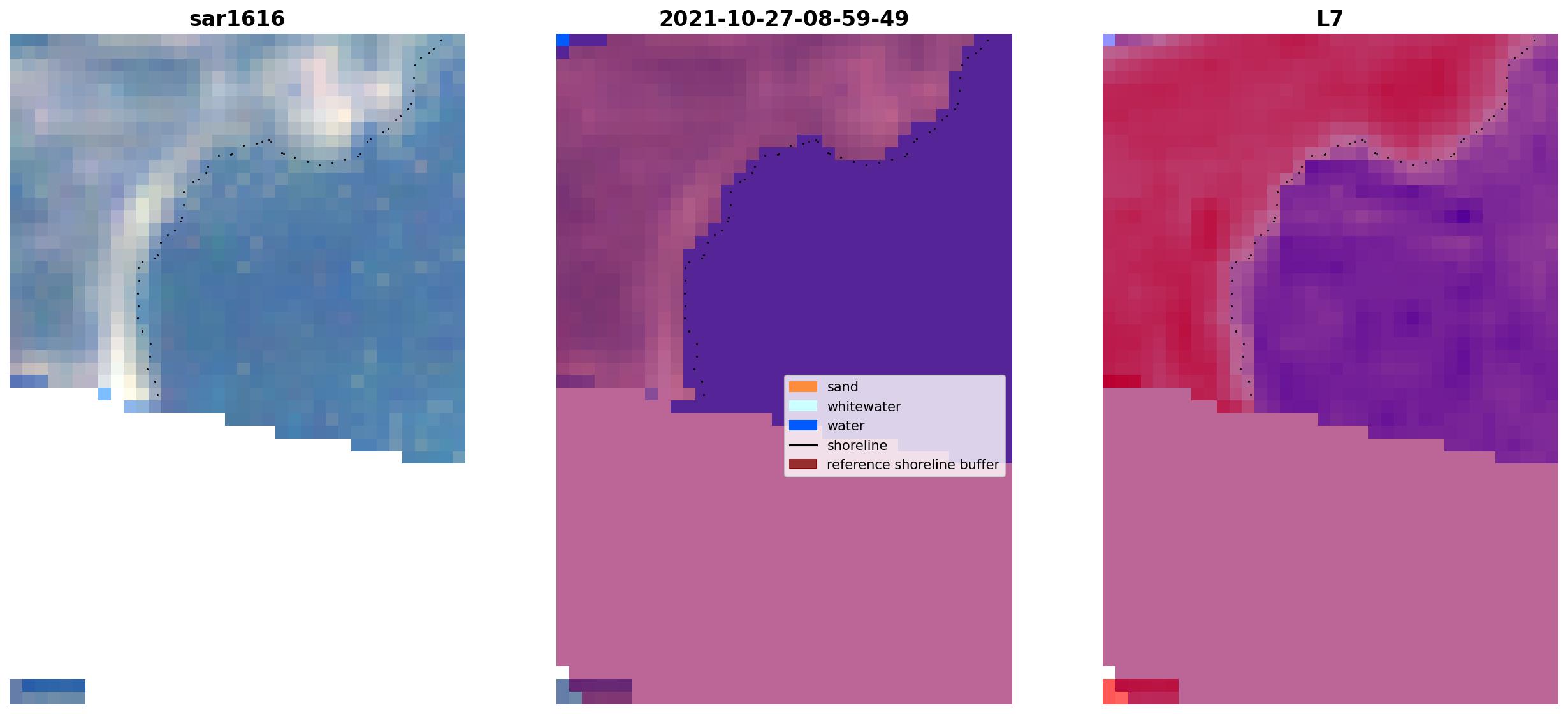 sar1616

2021-10-27-08-59-49

L7

sand
whitewater
water
shoreline
reference shoreline buffer